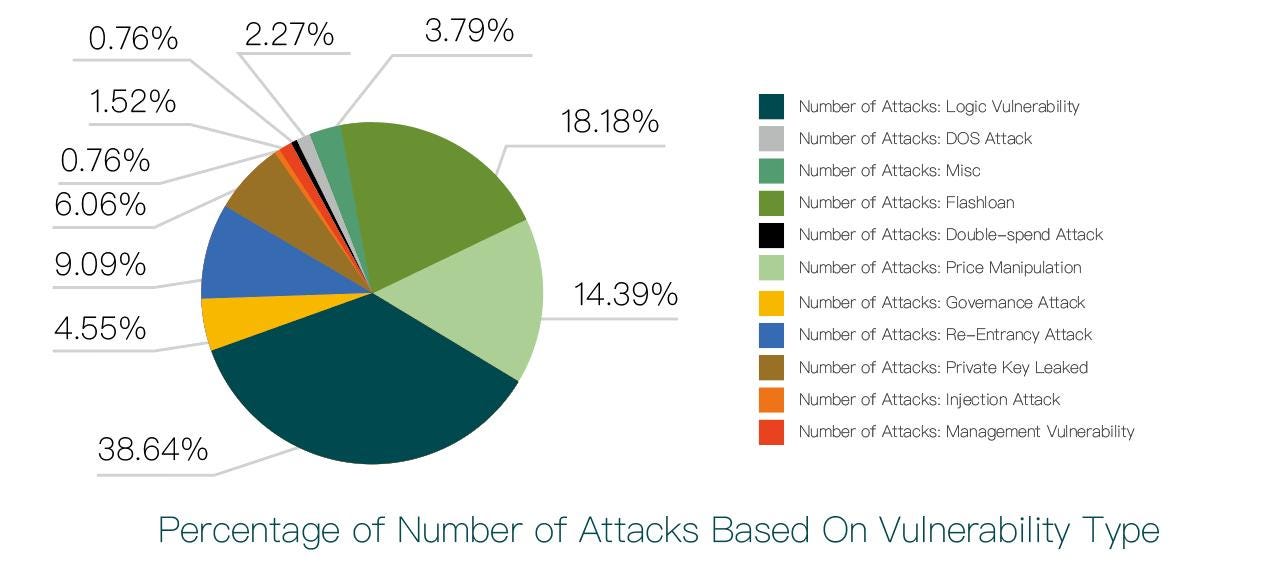 0.76%
2.27%
3.79%
1.52%
18.18%
0.76%
6.06%
9.09%
14.39%
4.55%
38.64%

Number of Attacks: Logic Vulnerability
Number of Attacks: DOS Attack
Number of Attacks: Misc
Number of Attacks: Flashloan
Number of Attacks: Double-spend Attack
Number of Attacks: Price Manipulation
Number of Attacks: Governance Attack
Number of Attacks: Re-Entrancy Attack
Number of Attacks: Private Key Leaked
Number of Attacks: Injection Attack
Number of Attacks: Management Vulnerability

Percentage of Number of Attacks Based On Vulnerability Type